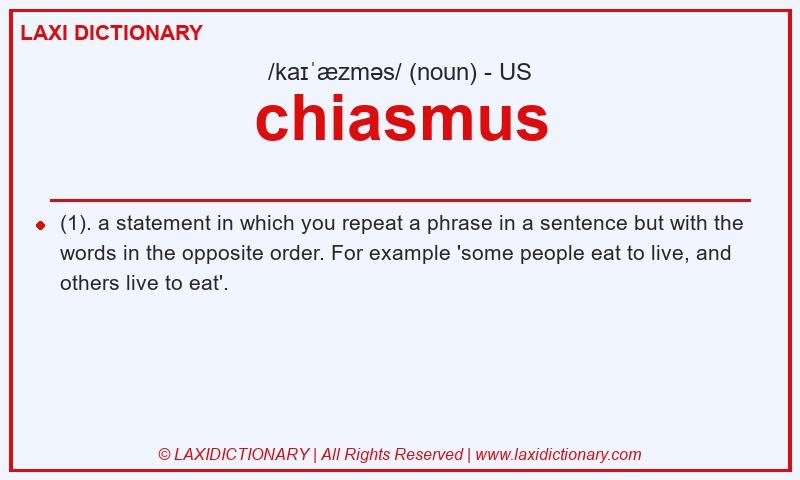 LAXI DICTIONARY

/kaɪˈæzməs/ (noun) - US

chiasmus

(1). a statement in which you repeat a phrase in a sentence but with the words in the opposite order. For example 'some people eat to live, and others live to eat'.

© LAXIDICTIONARY | All Rights Reserved | www.laxidictionary.com